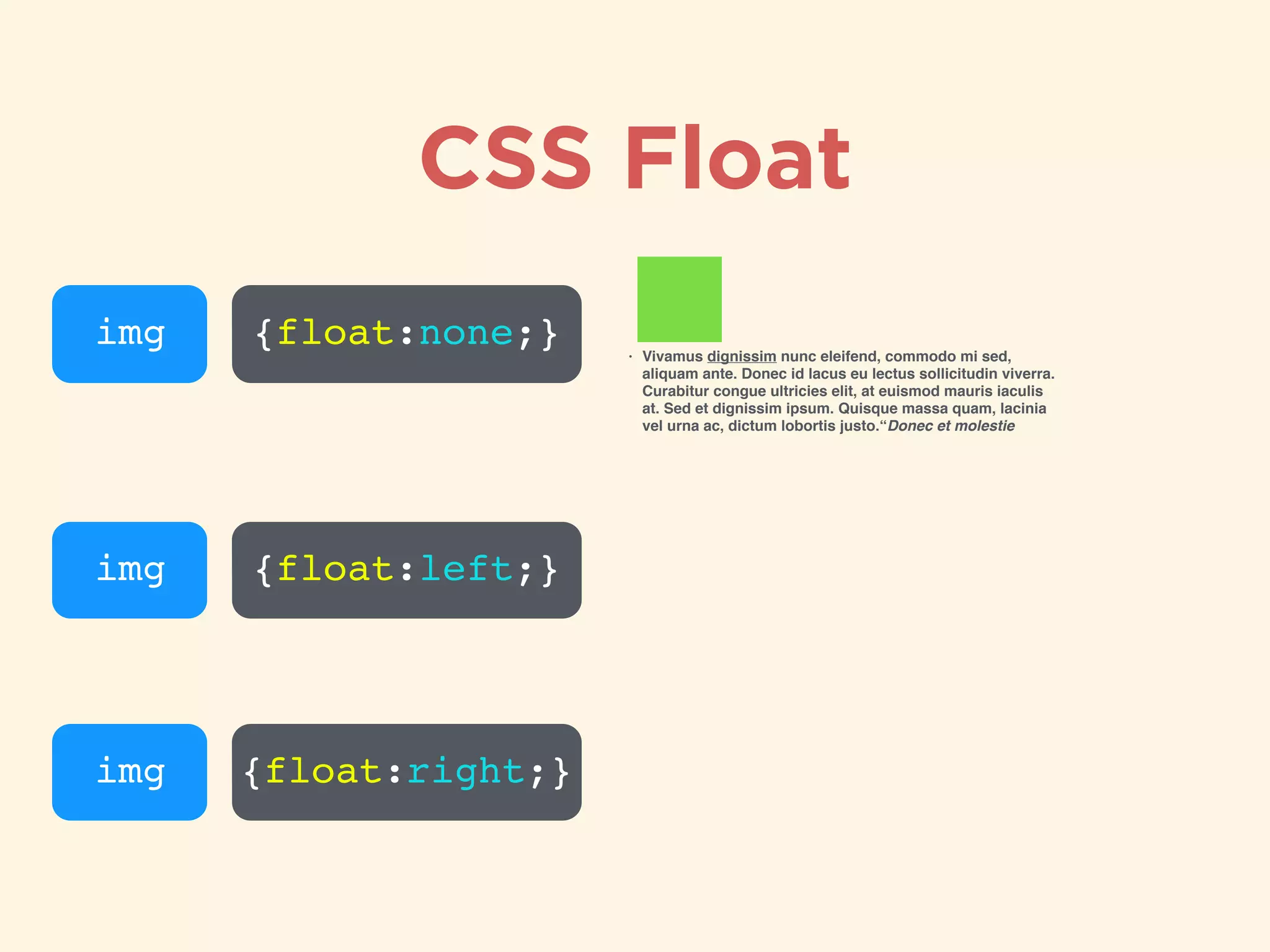 CSS Float

img

{float:none;}

· Vivamus dignissim nunc eleifend, commodo mi sed, aliquam ante. Donec id lacus eu lectus sollicitudin viverra. Curabitur congue ultricies elit, at euismod mauris iaculis at. Sed et dignissim ipsum. Quisque massa quam, lacinia vel urna ac, dictum lobortis justo.“Donec et molestie

img

{float:left;}

img

{float:right;}